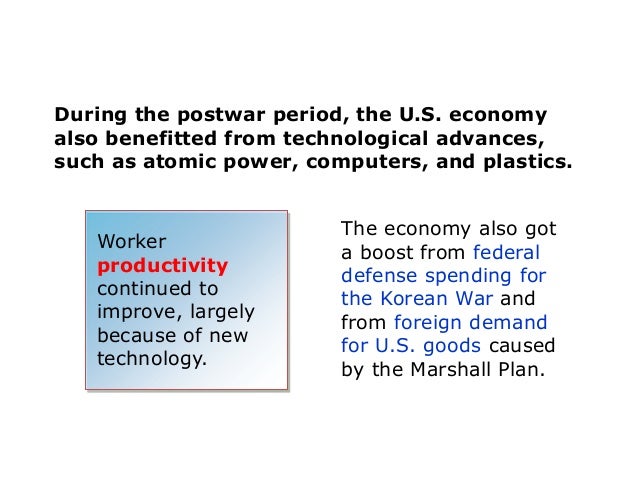 During the postwar period, the U.S. economy also benefitted from technological advances, such as atomic power, computers, and plastics.

Worker productivity continued to improve, largely because of new technology.

The economy also got a boost from federal defense spending for the Korean War and from foreign demand for U.S. goods caused by the Marshall Plan.